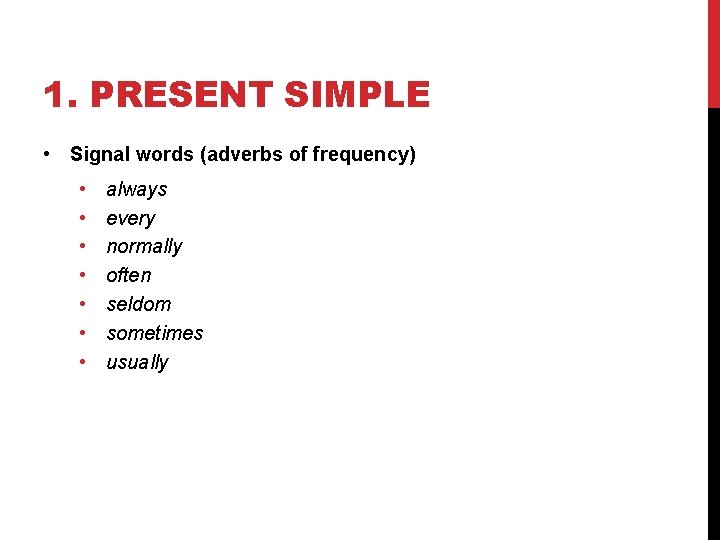 1. PRESENT SIMPLE

• Signal words (adverbs of frequency)
  • always
  • every
  • normally
  • often
  • seldom
  • sometimes
  • usually